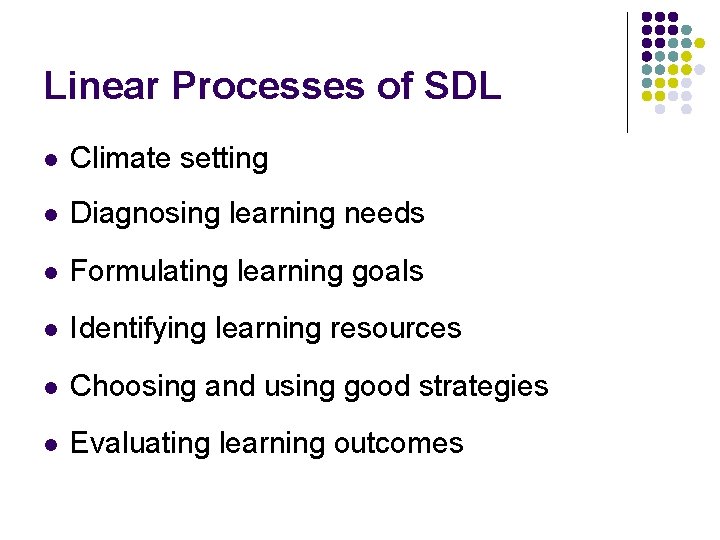 Linear Processes of SDL

- Climate setting
- Diagnosing learning needs
- Formulating learning goals
- Identifying learning resources
- Choosing and using good strategies
- Evaluating learning outcomes